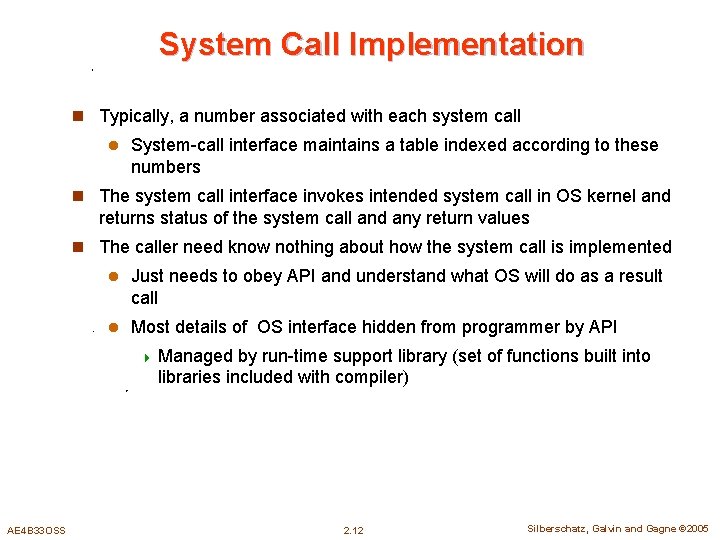 System Call Implementation

Typically, a number associated with each system call

System-call interface maintains a table indexed according to these numbers

The system call interface invokes intended system call in OS kernel and returns status of the system call and any return values

The caller need know nothing about how the system call is implemented

Just needs to obey API and understand what OS will do as a result call

Most details of OS interface hidden from programmer by API

Managed by run-time support library (set of functions built into libraries included with compiler)

AE4B33OSS

2.12

Silberschatz, Galvin and Gagne ©2005